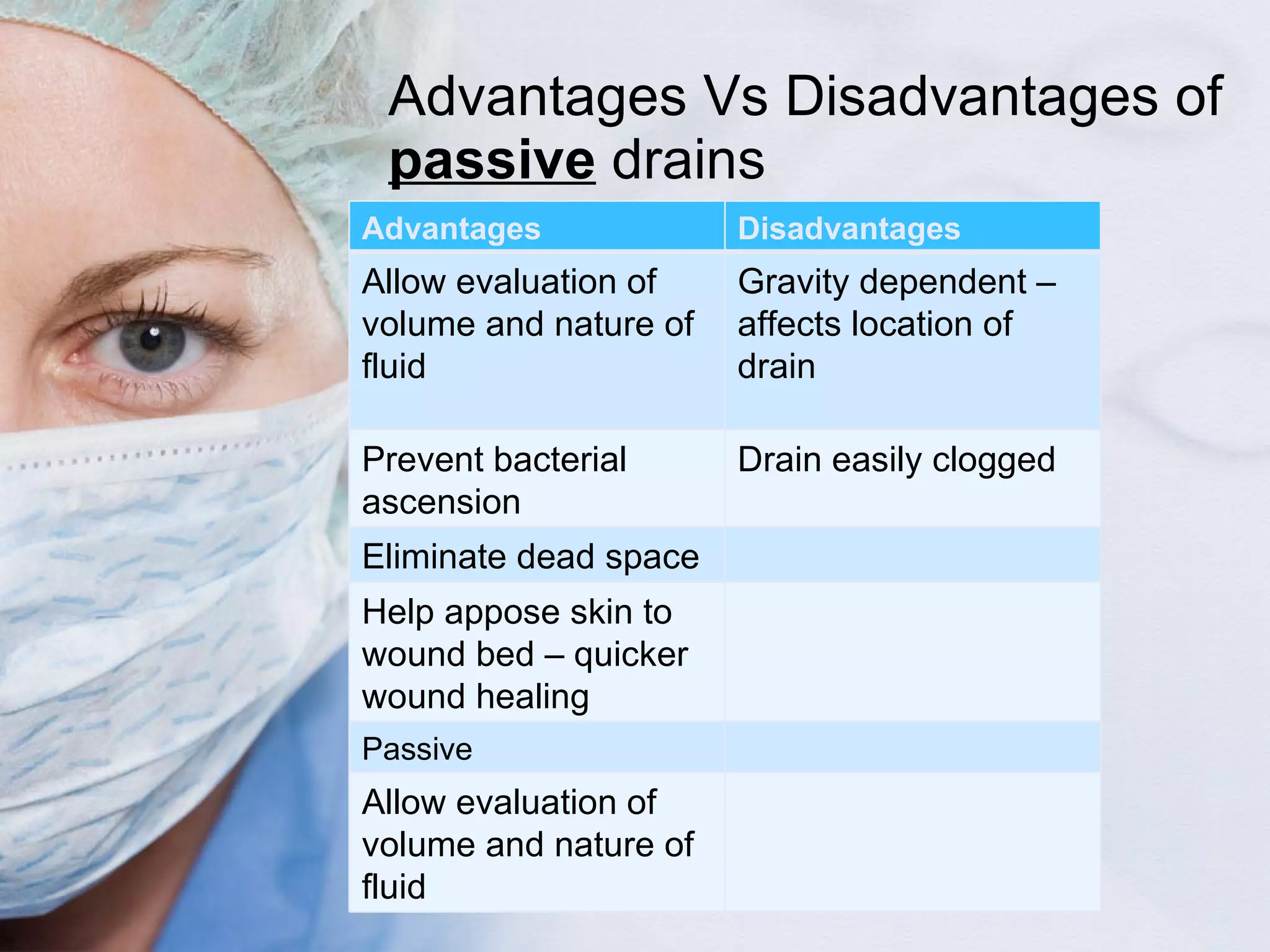 Advantages Vs Disadvantages of passive drains

| Advantages | Disadvantages |
|---|---|
| Allow evaluation of volume and nature of fluid | Gravity dependent – affects location of drain |
| Prevent bacterial ascension | Drain easily clogged |
| Eliminate dead space | |
| Help appose skin to wound bed – quicker wound healing | |
| Passive | |
| Allow evaluation of volume and nature of fluid | |